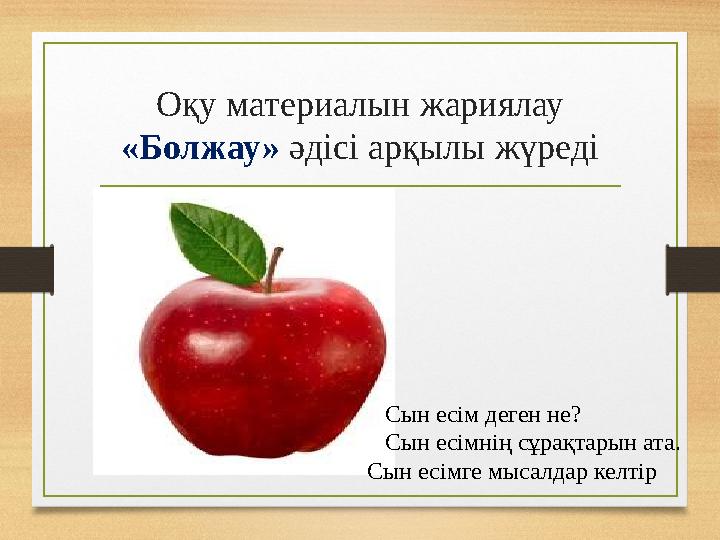 Оқу материалын жариялау
«Болжау» әдісі арқылы жүреді

Сын есім деген не?
Сын есімнің сұрақтарын ата.
Сын есімге мысалдар келтір